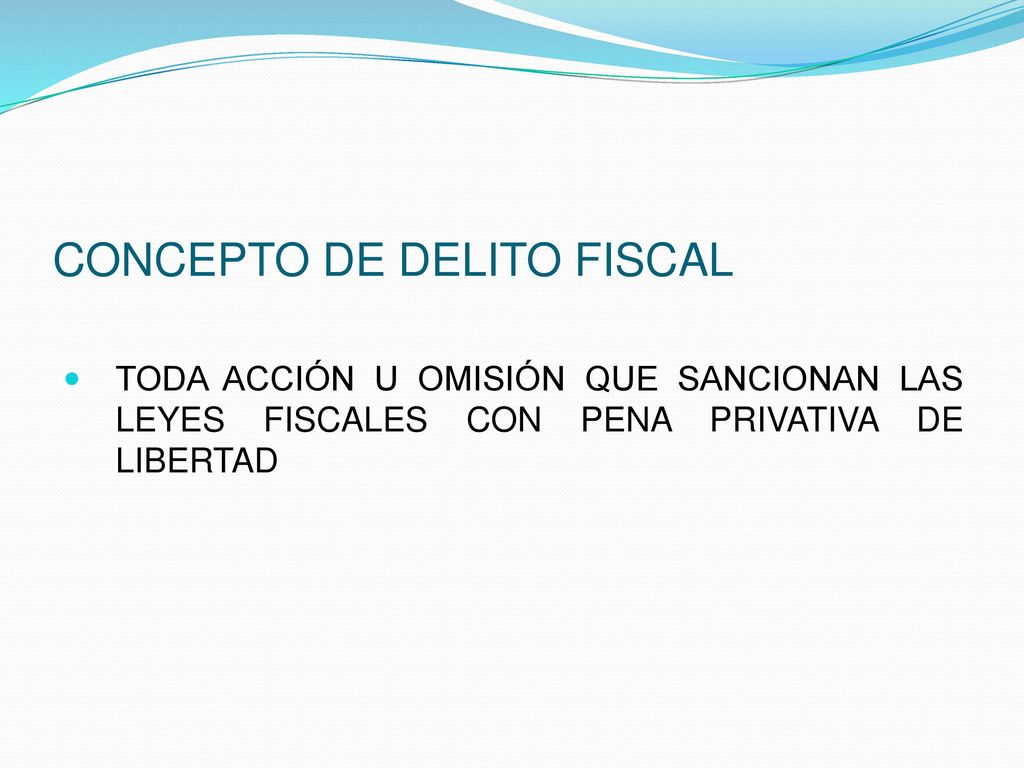 CONCEPTO DE DELITO FISCAL

TODA ACCIÓN U OMISIÓN QUE SANCIONAN LAS LEYES FISCALES CON PENA PRIVATIVA DE LIBERTAD